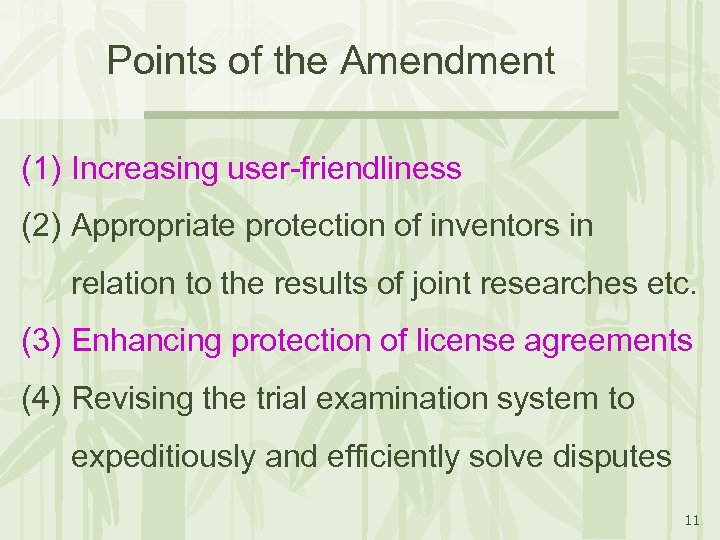 Points of the Amendment

(1) Increasing user-friendliness

(2) Appropriate protection of inventors in relation to the results of joint researches etc.

(3) Enhancing protection of license agreements

(4) Revising the trial examination system to expeditiously and efficiently solve disputes

11